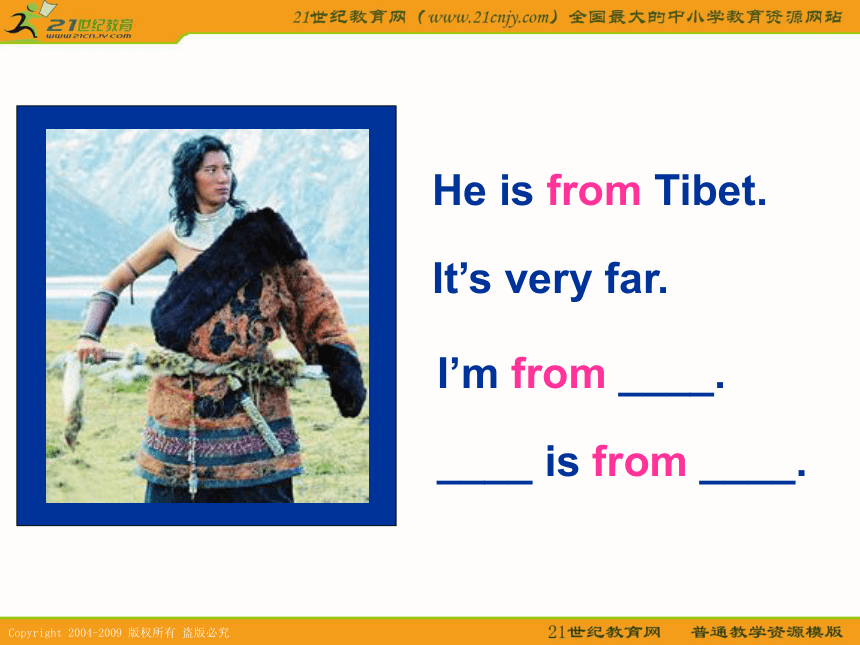 21世纪教育
www.21cnjy.com

21世纪教育网（www.21cnjy.com）全国最大的中小学教育资源网站

He is from Tibet.

It’s very far.

I’m from ____.

____ is from ____.

Copyright 2004-2009 版权所有 盗版必究

21世纪教育网 普通教学资源模版